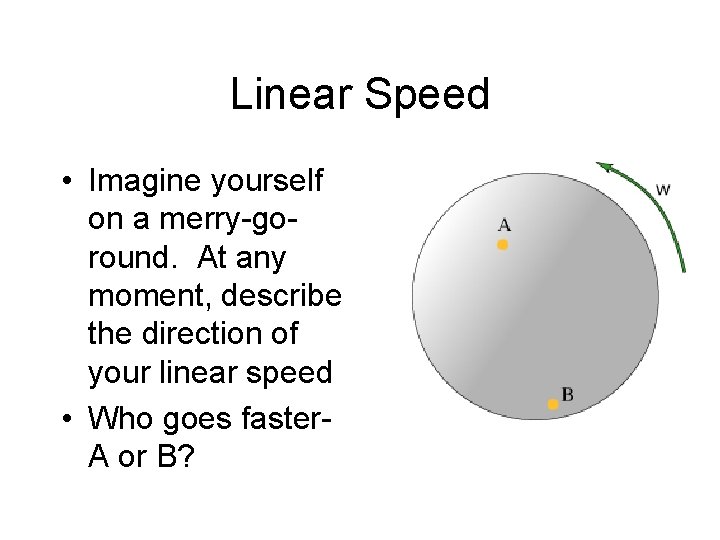 Linear Speed

• Imagine yourself on a merry-go-round. At any moment, describe the direction of your linear speed

• Who goes faster- A or B?

w

A

B